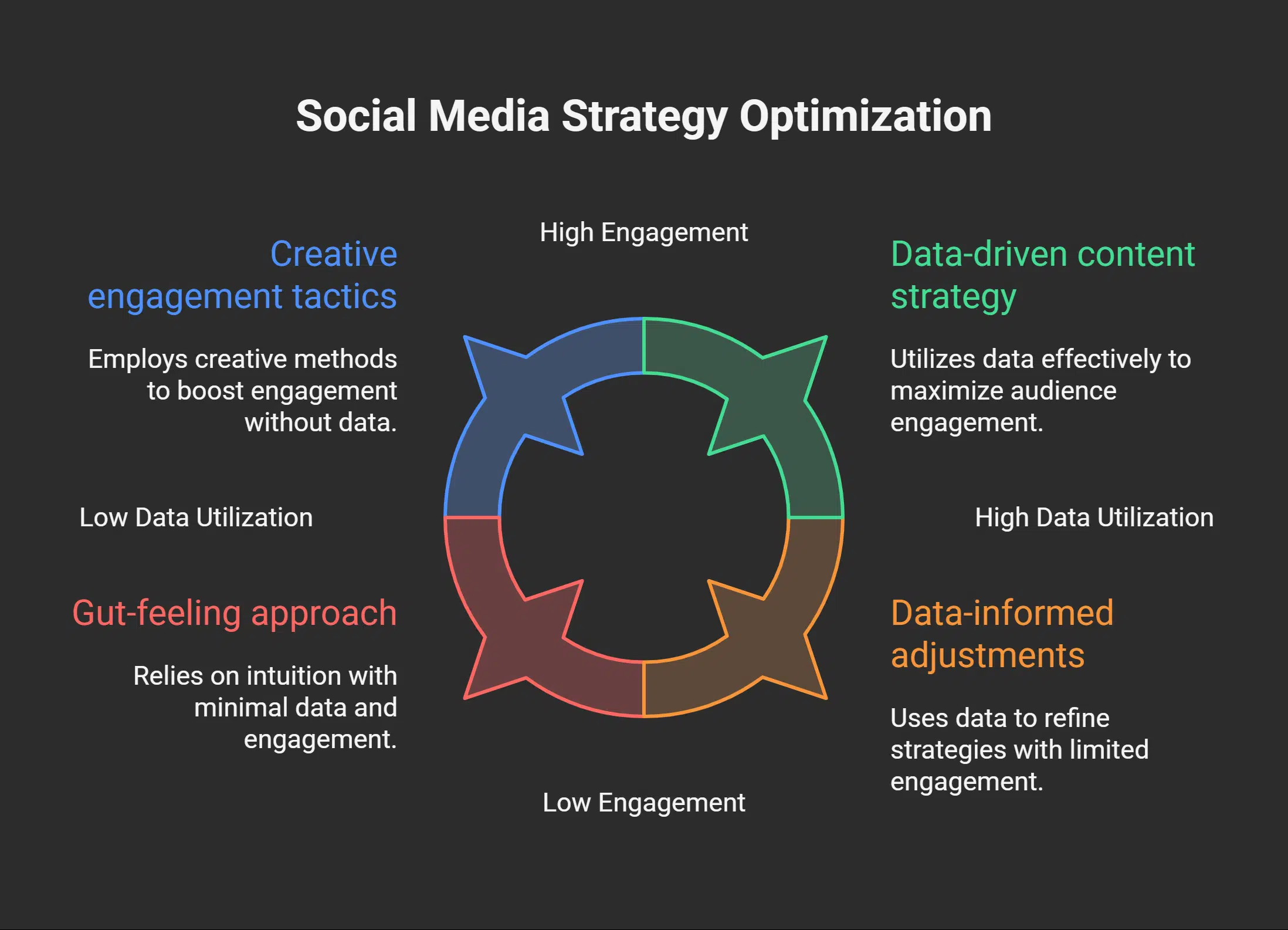 Social Media Strategy Optimization

High Engagement

Creative engagement tactics

Employs creative methods to boost engagement without data.

Data-driven content strategy

Utilizes data effectively to maximize audience engagement.

Low Data Utilization

High Data Utilization

Gut-feeling approach

Relies on intuition with minimal data and engagement.

Data-informed adjustments

Uses data to refine strategies with limited engagement.

Low Engagement